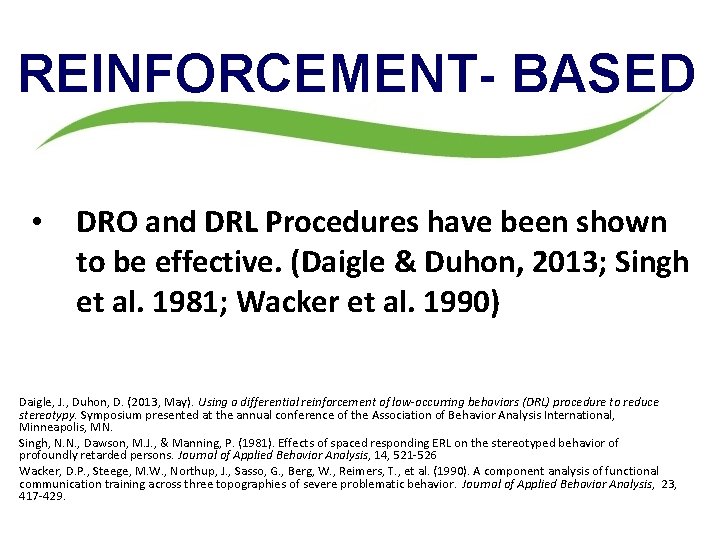 REINFORCEMENT- BASED

• DRO and DRL Procedures have been shown to be effective. (Daigle & Duhon, 2013; Singh et al. 1981; Wacker et al. 1990)

Daigle, J., Duhon, D. (2013, May). Using a differential reinforcement of low-occurring behaviors (DRL) procedure to reduce stereotypy. Symposium presented at the annual conference of the Association of Behavior Analysis International, Minneapolis, MN.

Singh, N.N., Dawson, M.J., & Manning, P. (1981). Effects of spaced responding ERL on the stereotyped behavior of profoundly retarded persons. Journal of Applied Behavior Analysis, 14, 521-526

Wacker, D.P., Steege, M.W., Northup, J., Sasso, G., Berg, W., Reimers, T., et al. (1990). A component analysis of functional communication training across three topographies of severe problematic behavior. Journal of Applied Behavior Analysis, 23, 417-429.